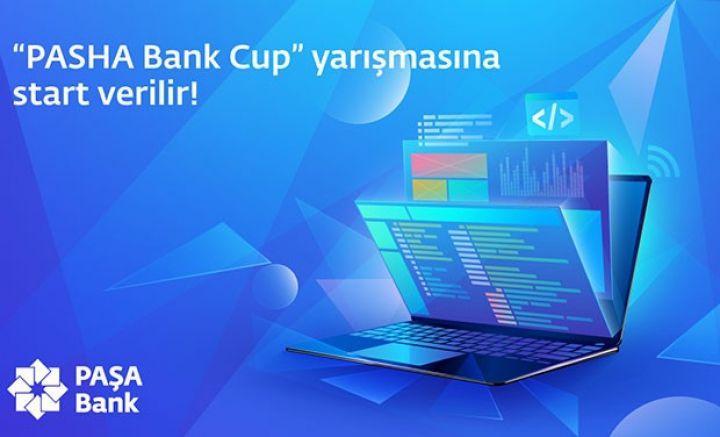 “PASHA Bank Cup” yarışmasına start verilir!

</>

PAŞA Bank